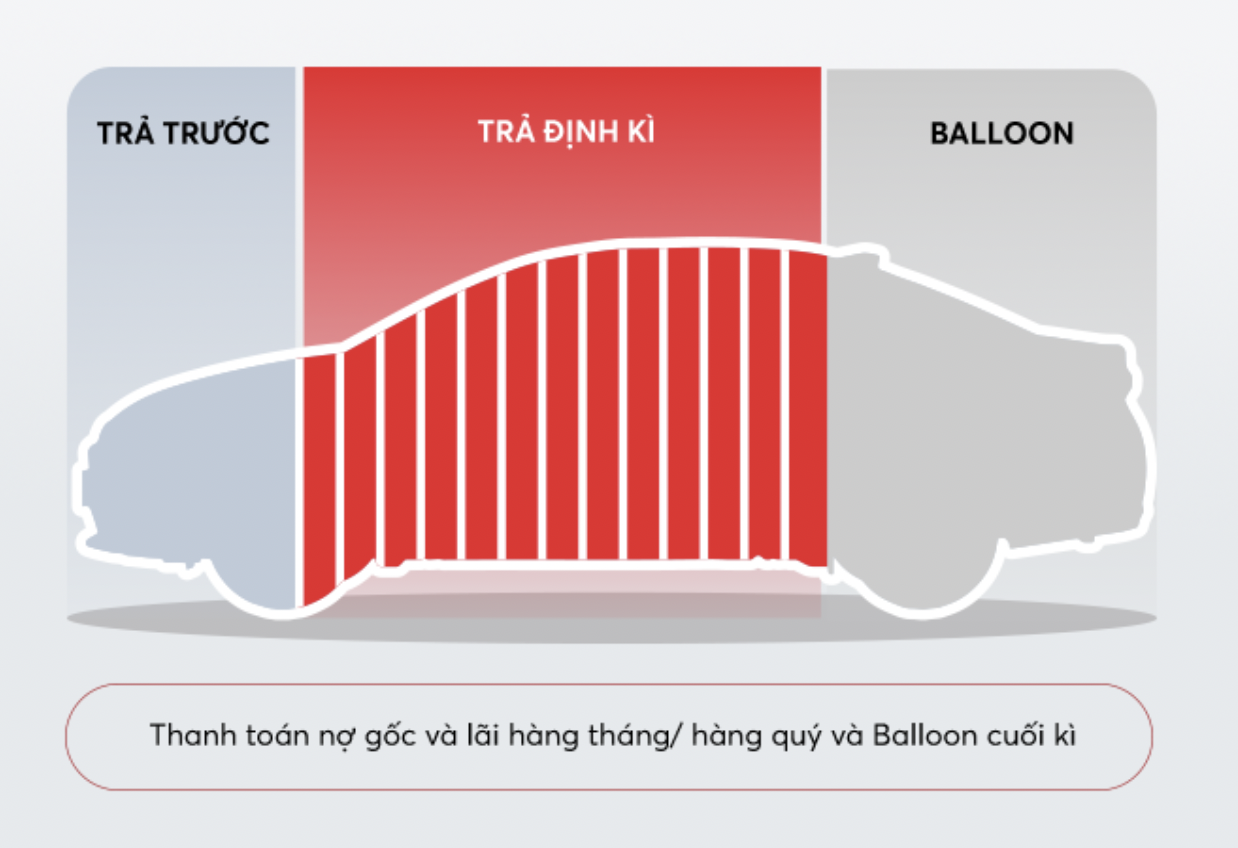 TRẢ TRƯỚC

TRẢ ĐỊNH KÌ

BALLOON

Thanh toán nợ gốc và lãi hàng tháng/ hàng quý và Balloon cuối kì